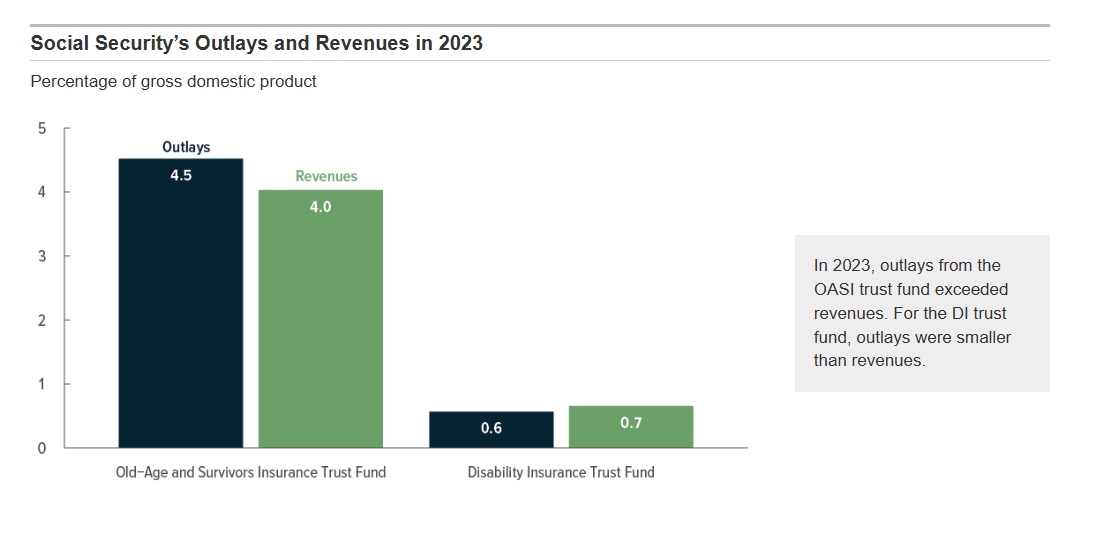 Social Security's Outlays and Revenues in 2023

Percentage of gross domestic product

5
4
3
2
1
0

Outlays
4.5
Revenues
4.0
0.6
0.7

Old-Age and Survivors Insurance Trust Fund
Disability Insurance Trust Fund

In 2023, outlays from the OASI trust fund exceeded revenues. For the DI trust fund, outlays were smaller than revenues.